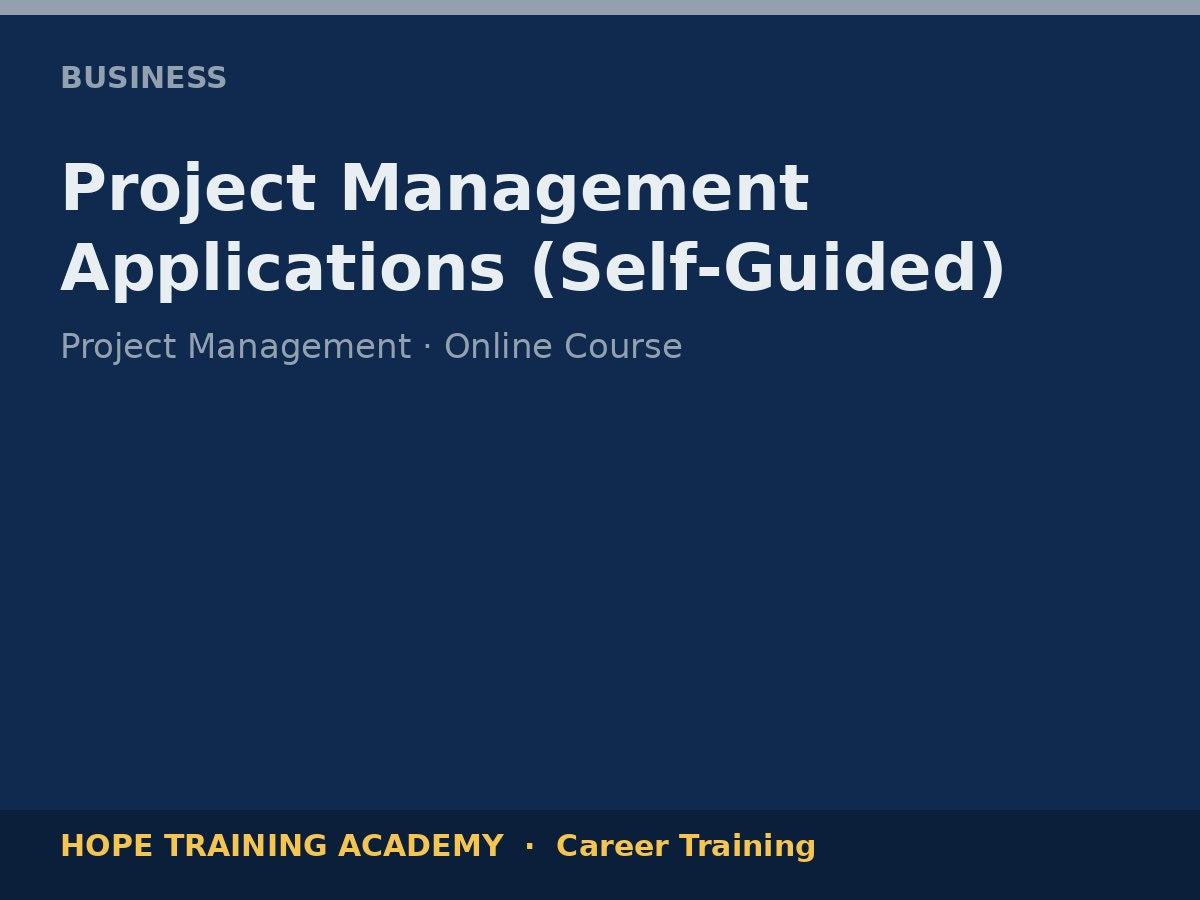 BUSINESS

Project Management Applications (Self-Guided)

Project Management · Online Course

HOPE TRAINING ACADEMY · Career Training